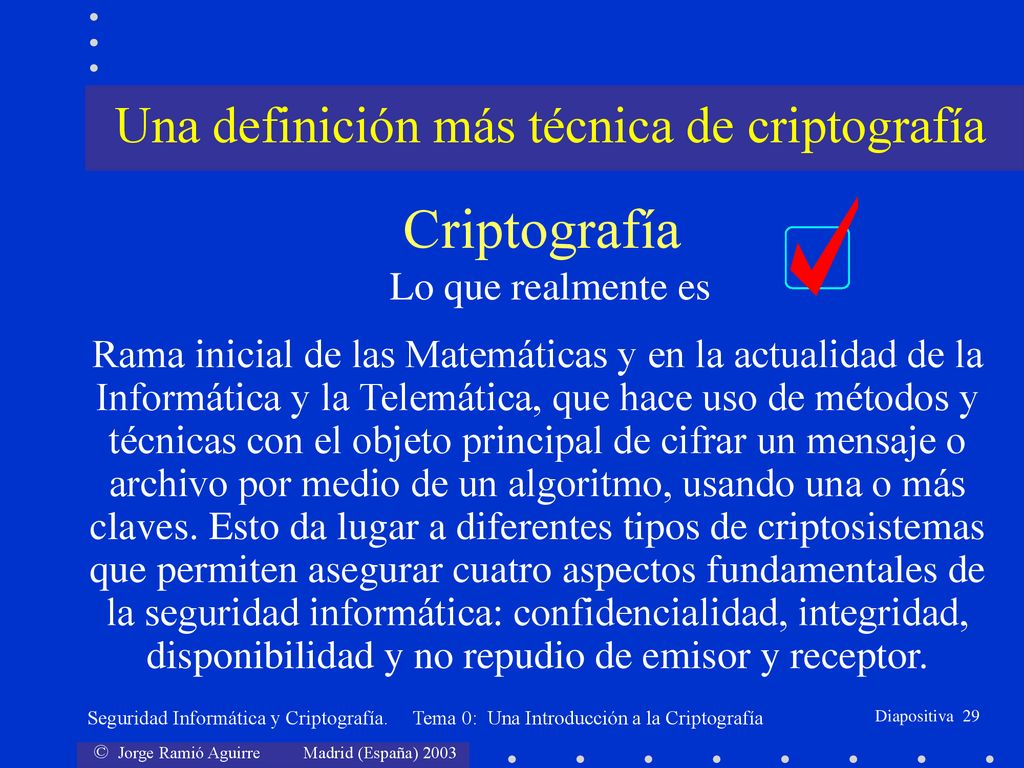 Una definición más técnica de criptografía

Criptografía

Lo que realmente es

Rama inicial de las Matemáticas y en la actualidad de la Informática y la Telemática, que hace uso de métodos y técnicas con el objeto principal de cifrar un mensaje o archivo por medio de un algoritmo, usando una o más claves. Esto da lugar a diferentes tipos de criptosistemas que permiten asegurar cuatro aspectos fundamentales de la seguridad informática: confidencialidad, integridad, disponibilidad y no repudio de emisor y receptor.

Seguridad Informática y Criptografía. Tema 0: Una Introducción a la Criptografía

Diapositiva 29

© Jorge Ramió Aguirre Madrid (España) 2003